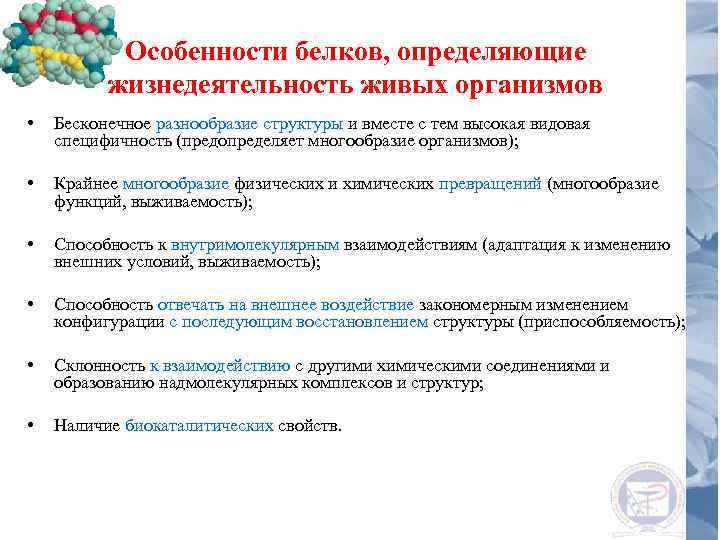 Особенности белков, определяющие жизнедеятельность живых организмов

• Бесконечное разнообразие структуры и вместе с тем высокая видовая специфичность (предопределяет многообразие организмов);

• Крайнее многообразие физических и химических превращений (многообразие функций, выживаемость);

• Способность к внутримолекулярным взаимодействиям (адаптация к изменению внешних условий, выживаемость);

• Способность отвечать на внешнее воздействие закономерным изменением конфигурации с последующим восстановлением структуры (приспособляемость);

• Склонность к взаимодействию с другими химическими соединениями и образованию надмолекулярных комплексов и структур;

• Наличие биокаталитических свойств.